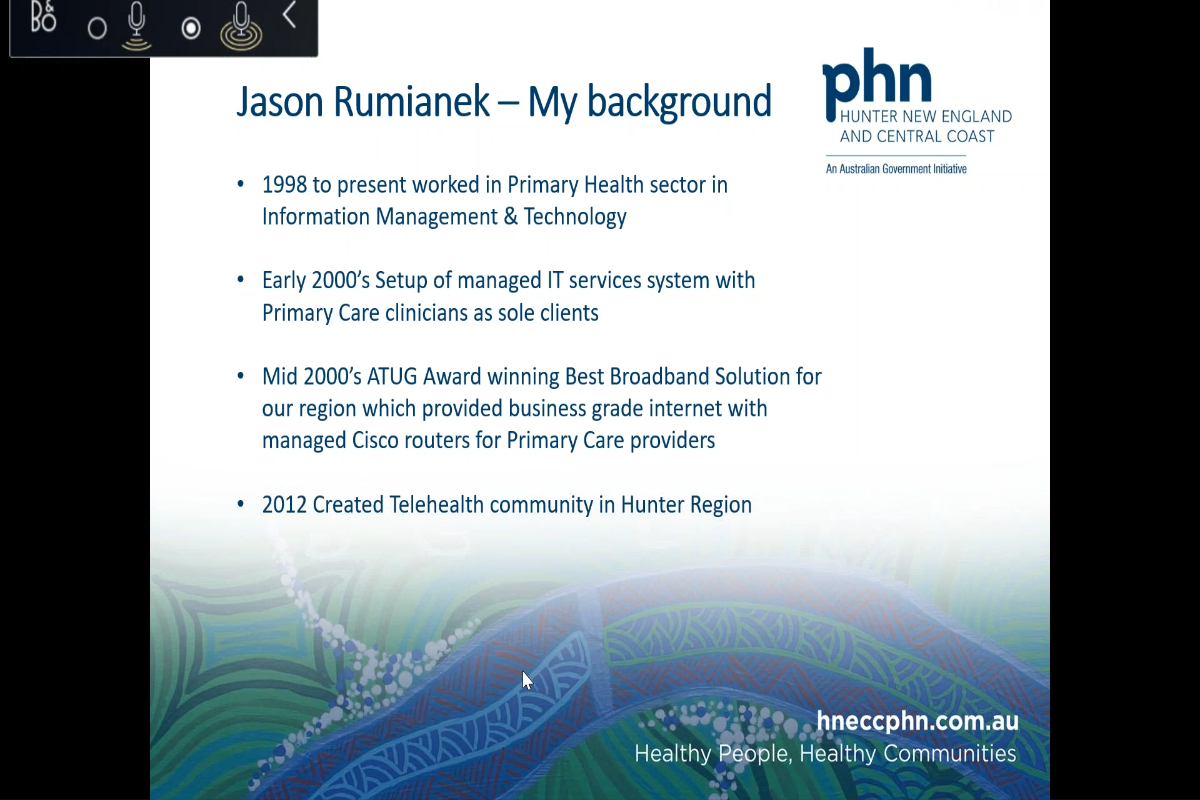 B&O

Jason Rumianek – My background

phn
HUNTER NEW ENGLAND AND CENTRAL COAST
An Australian Government Initiative

• 1998 to present worked in Primary Health sector in Information Management & Technology

• Early 2000's Setup of managed IT services system with Primary Care clinicians as sole clients

• Mid 2000's ATUG Award winning Best Broadband Solution for our region which provided business grade internet with managed Cisco routers for Primary Care providers

• 2012 Created Telehealth community in Hunter Region

hneccphn.com.au
Healthy People, Healthy Communities